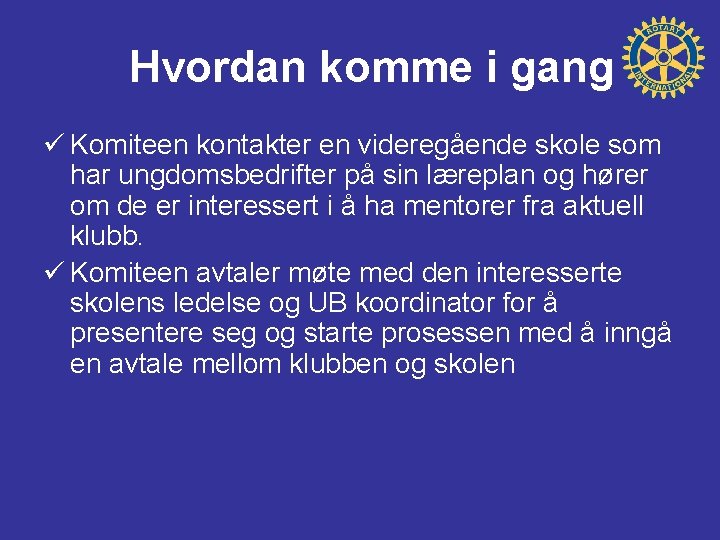 Hvordan komme i gang

ROTARY INTERNATIONAL

✓ Komiteen kontakter en videregående skole som har ungdomsbedrifter på sin læreplan og hører om de er interessert i å ha mentorer fra aktuell klubb.

✓ Komiteen avtaler møte med den interesserte skolens ledelse og UB koordinator for å presentere seg og starte prosessen med å inngå en avtale mellom klubben og skolen